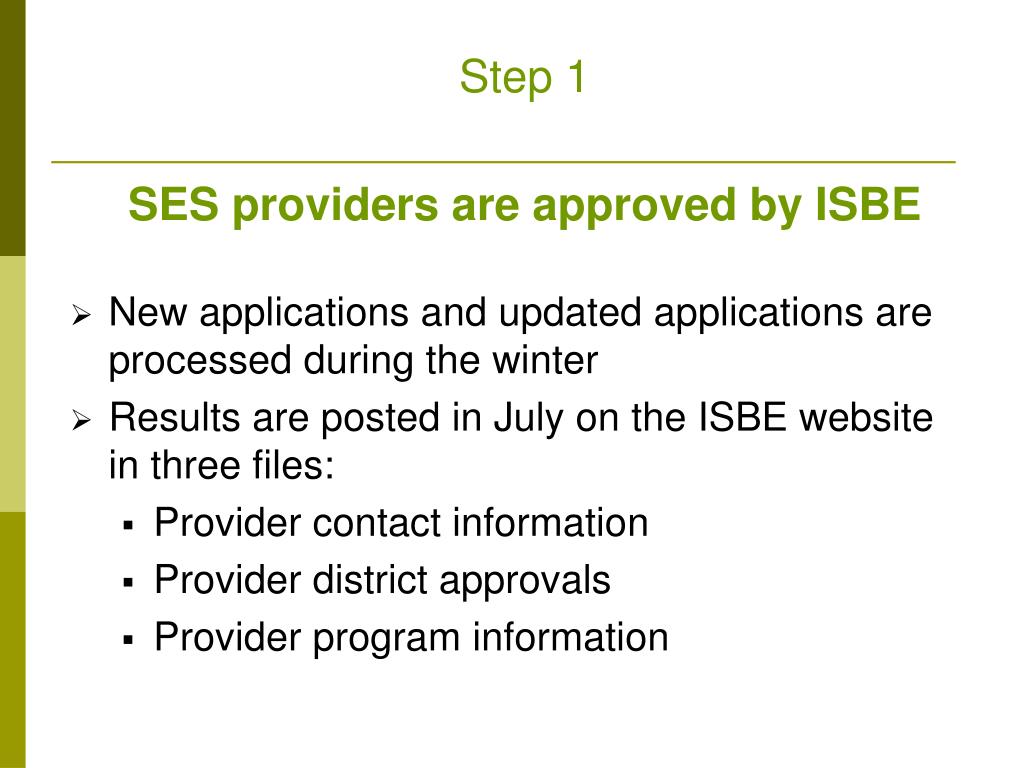 Step 1

SES providers are approved by ISBE

➢ New applications and updated applications are processed during the winter
➢ Results are posted in July on the ISBE website in three files:
▪ Provider contact information
▪ Provider district approvals
▪ Provider program information